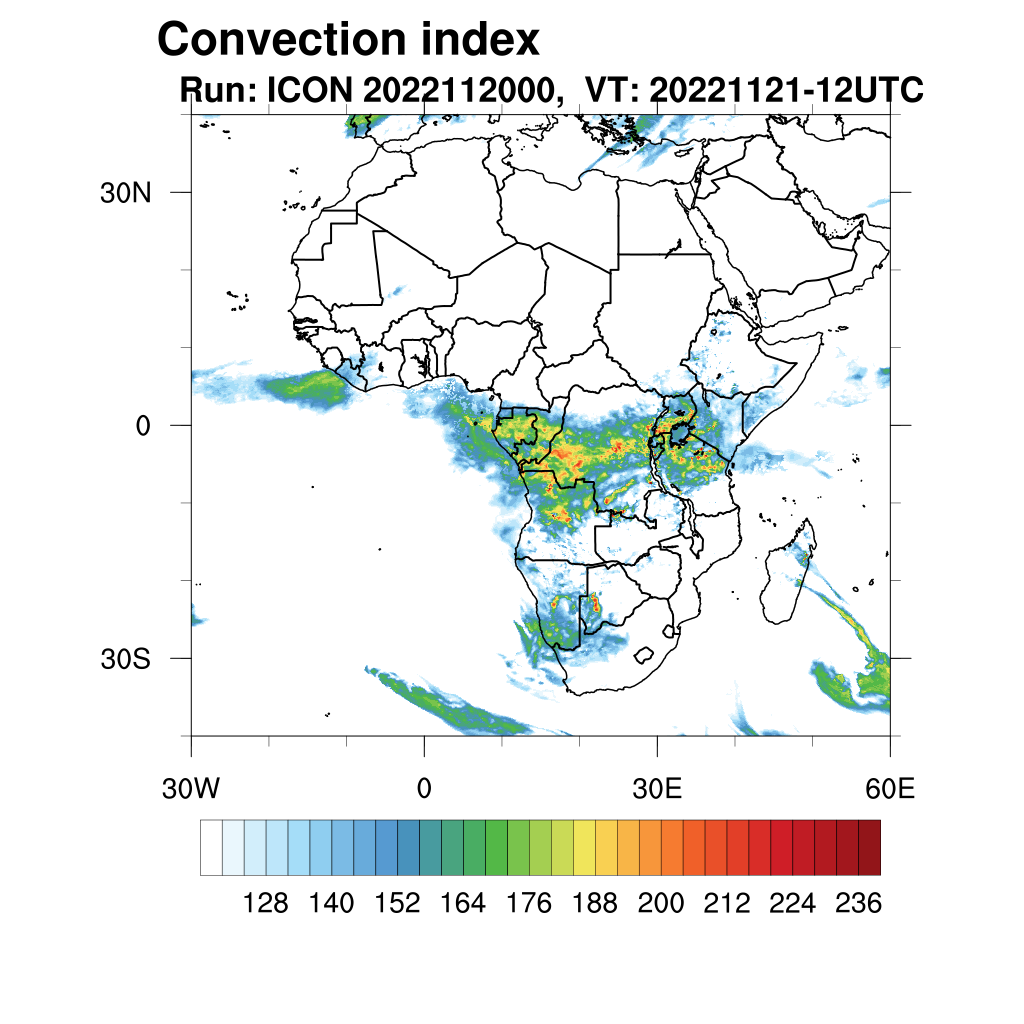 Convection index
Run: ICON 2022112000, VT: 20221121-12UTC

30N
0
30S

30W
0
30E
60E

128
140
152
164
176
188
200
212
224
236